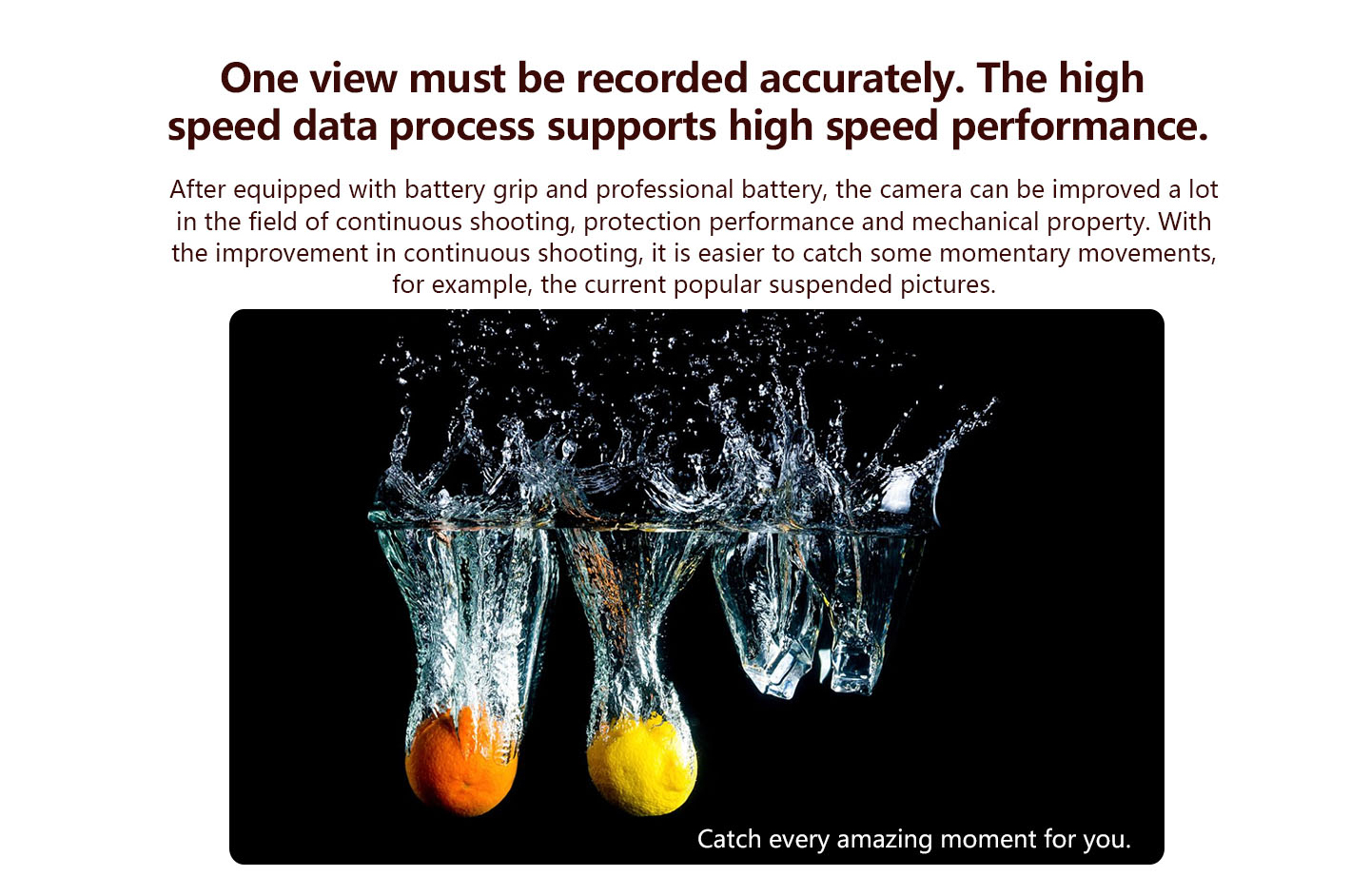 One view must be recorded accurately. The high speed data process supports high speed performance.

After equipped with battery grip and professional battery, the camera can be improved a lot in the field of continuous shooting, protection performance and mechanical property. With the improvement in continuous shooting, it is easier to catch some momentary movements, for example, the current popular suspended pictures.

Catch every amazing moment for you.